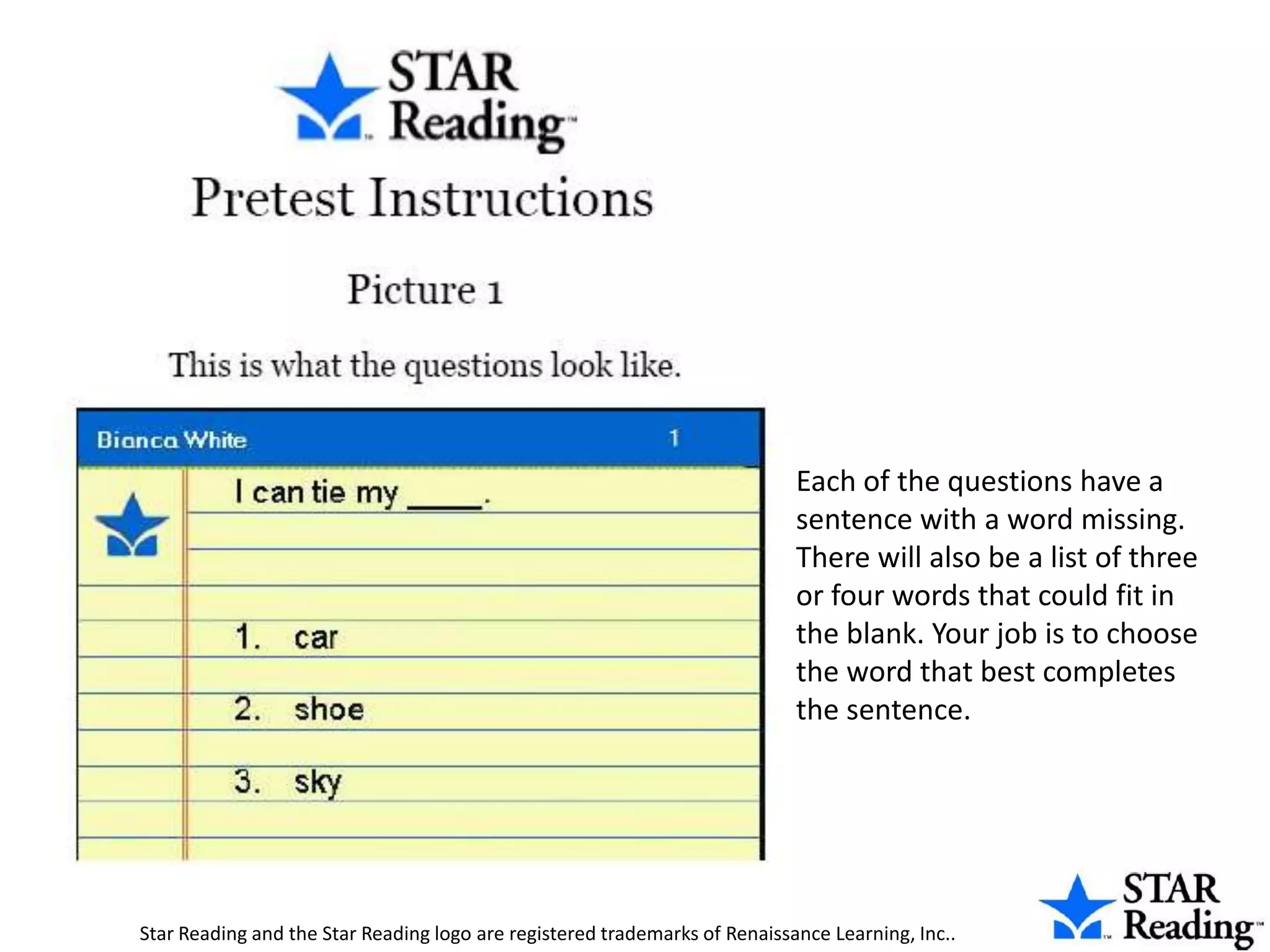 STAR Reading™

Pretest Instructions

Picture 1

This is what the questions look like.

Bianca White 1

I can tie my ____.

1. car

2. shoe

3. sky

Each of the questions have a sentence with a word missing. There will also be a list of three or four words that could fit in the blank. Your job is to choose the word that best completes the sentence.

Star Reading and the Star Reading logo are registered trademarks of Renaissance Learning, Inc..

STAR Reading™